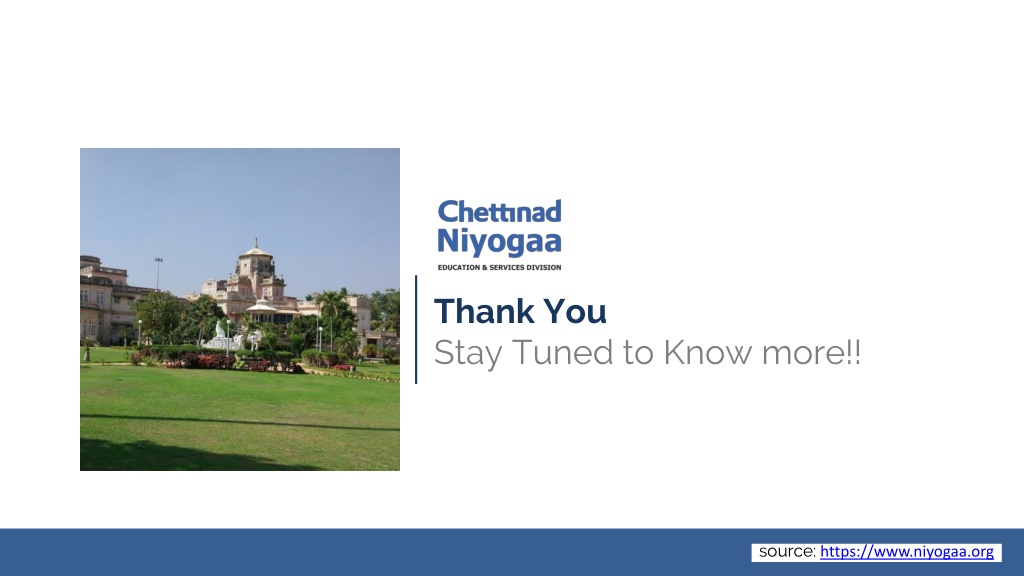 Chettinad Niyogaa
EDUCATION & SERVICES DIVISION

Thank You
Stay Tuned to Know more!!

source: https://www.niyogaa.org